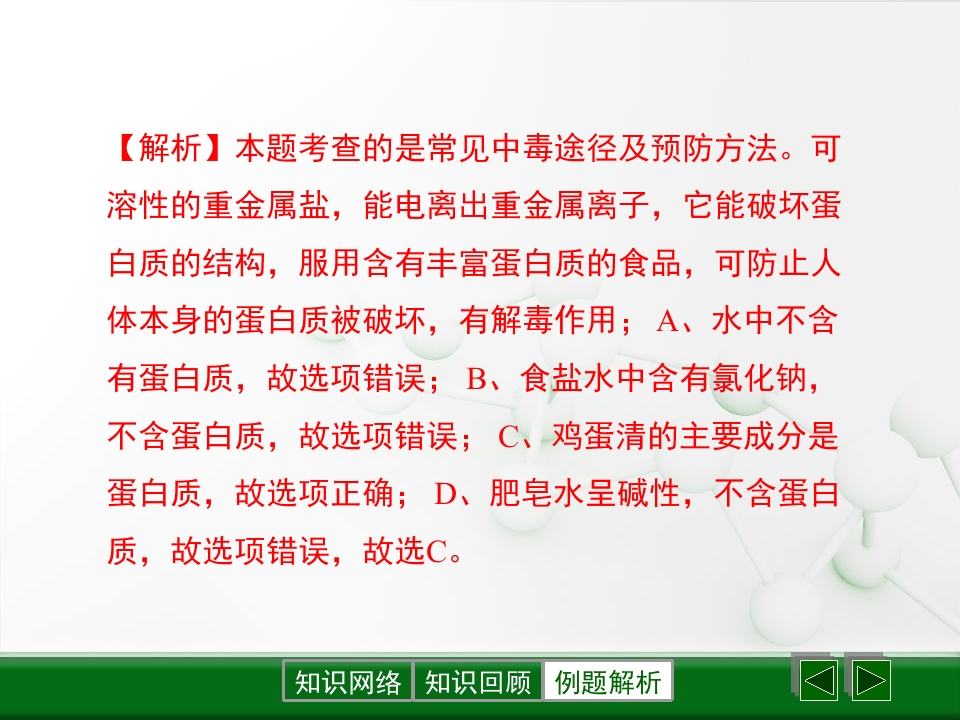 【解析】本题考查的是常见中毒途径及预防方法。可溶性的重金属盐，能电离出重金属离子，它能破坏蛋白质的结构，服用含有丰富蛋白质的食品，可防止人体本身的蛋白质被破坏，有解毒作用；A、水中不含有蛋白质，故选项错误；B、食盐水中含有氯化钠，不含蛋白质，故选项错误；C、鸡蛋清的主要成分是蛋白质，故选项正确；D、肥皂水呈碱性，不含蛋白质，故选项错误，故选C。

知识网络 知识回顾 例题解析